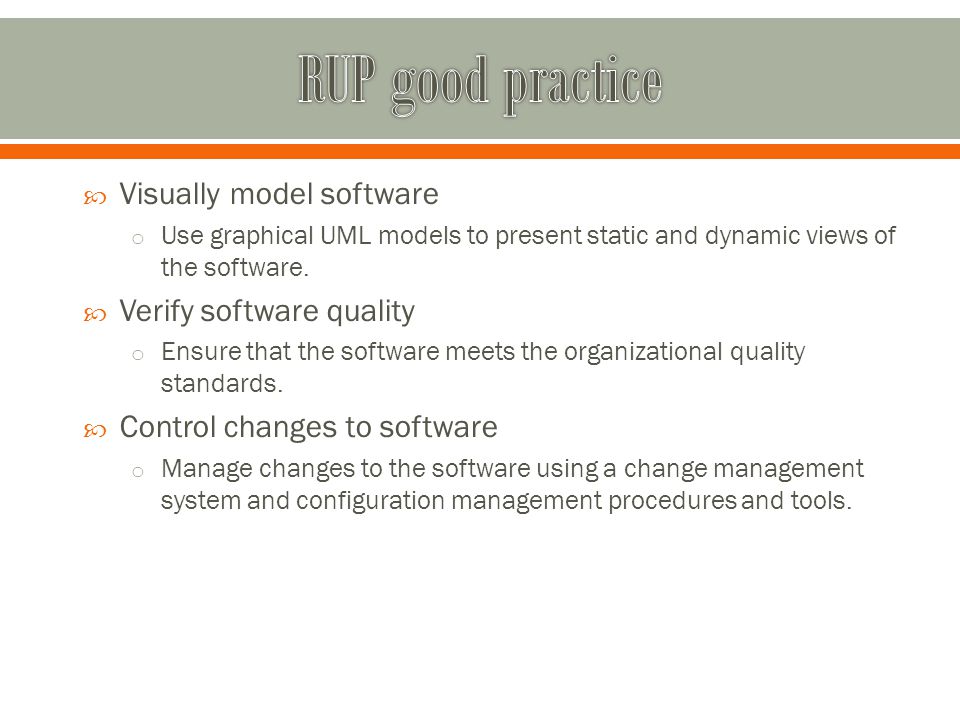 RUP good practice

Visually model software

Use graphical UML models to present static and dynamic views of the software.

Verify software quality

Ensure that the software meets the organizational quality standards.

Control changes to software

Manage changes to the software using a change management system and configuration management procedures and tools.